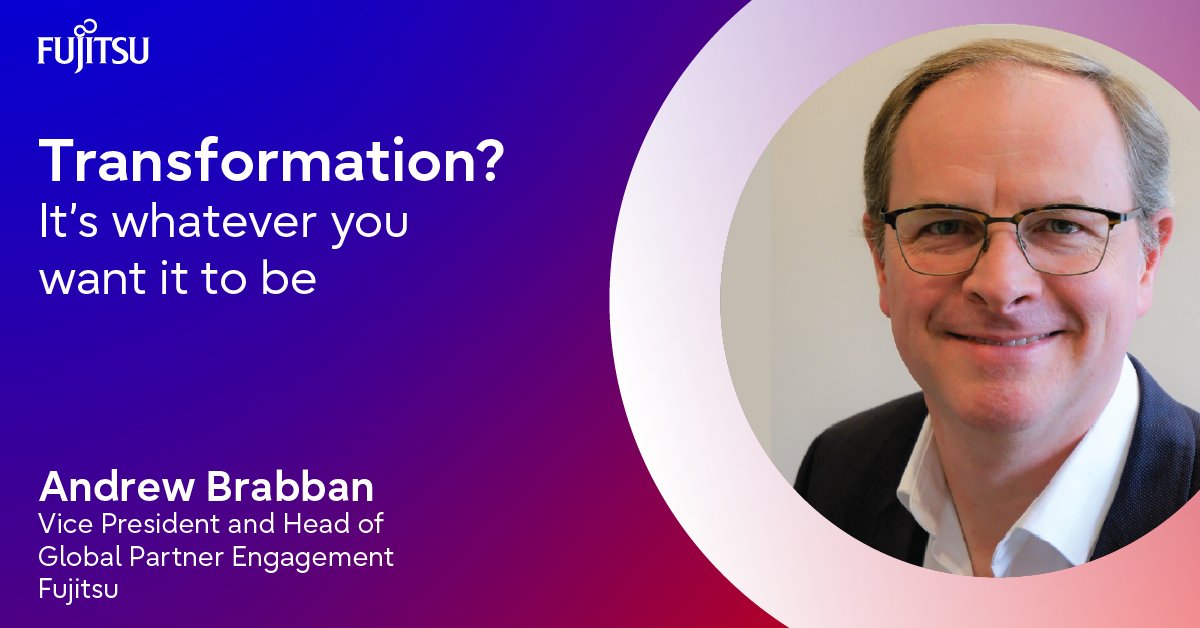 FUJITSU

Transformation?
It's whatever you want it to be

Andrew Brabban
Vice President and Head of Global Partner Engagement
Fujitsu